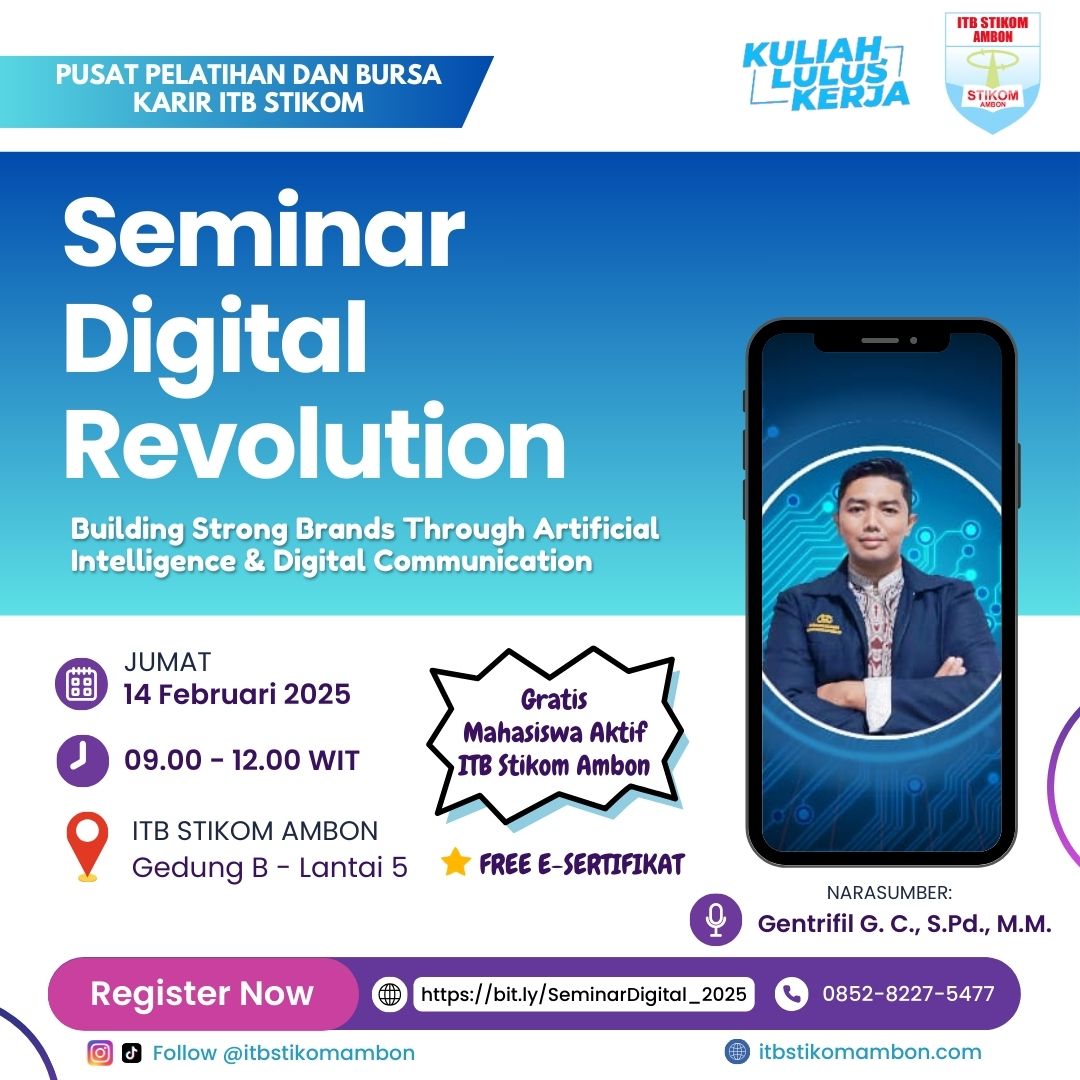 PUSAT PELATIHAN DAN BURSA KARIR ITB STIKOM

KULIAH LULUS KERJA

ITB STIKOM AMBON

STIKOM AMBON

Seminar Digital Revolution

Building Strong Brands Through Artificial Intelligence & Digital Communication

JUMAT
14 Februari 2025

09.00 - 12.00 WIT

ITB STIKOM AMBON
Gedung B - Lantai 5

Gratis Mahasiswa Aktif ITB Stikom Ambon

FREE E-SERTIFIKAT

NARASUMBER:
Gentrifil G. C., S.Pd., M.M.

Register Now

https://bit.ly/SeminarDigital_2025

0852-8227-5477

Follow @itbstikomambon

itbstikomambon.com